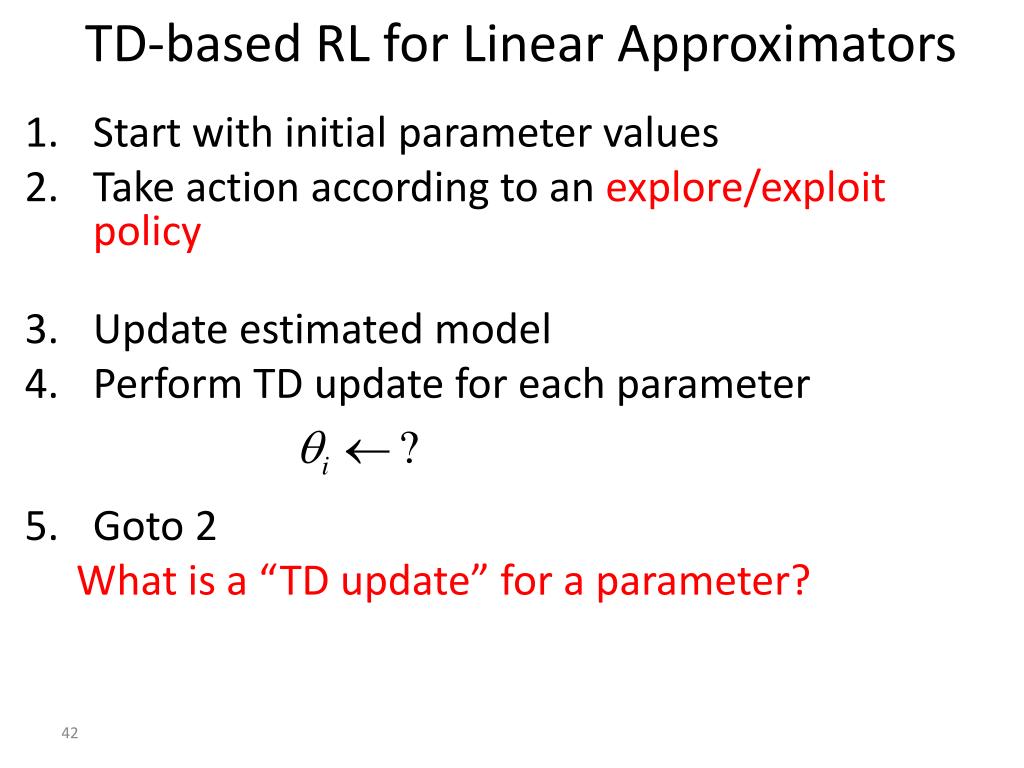 TD-based RL for Linear Approximators

1. Start with initial parameter values
2. Take action according to an explore/exploit policy

3. Update estimated model
4. Perform TD update for each parameter

$\theta_i \leftarrow ?$

5. Goto 2

What is a “TD update” for a parameter?

42